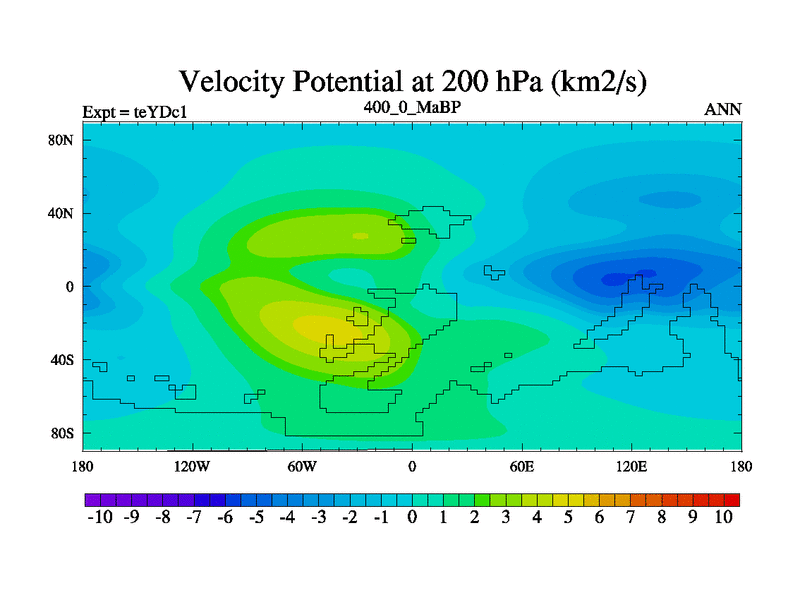 Velocity Potential at 200 hPa (km2/s)

Expt = teYDc1

400_0_MaBP

ANN

80N

40N

0

40S

80S

180

120W

60W

0

60E

120E

180

-10 -9 -8 -7 -6 -5 -4 -3 -2 -1 0 1 2 3 4 5 6 7 8 9 10